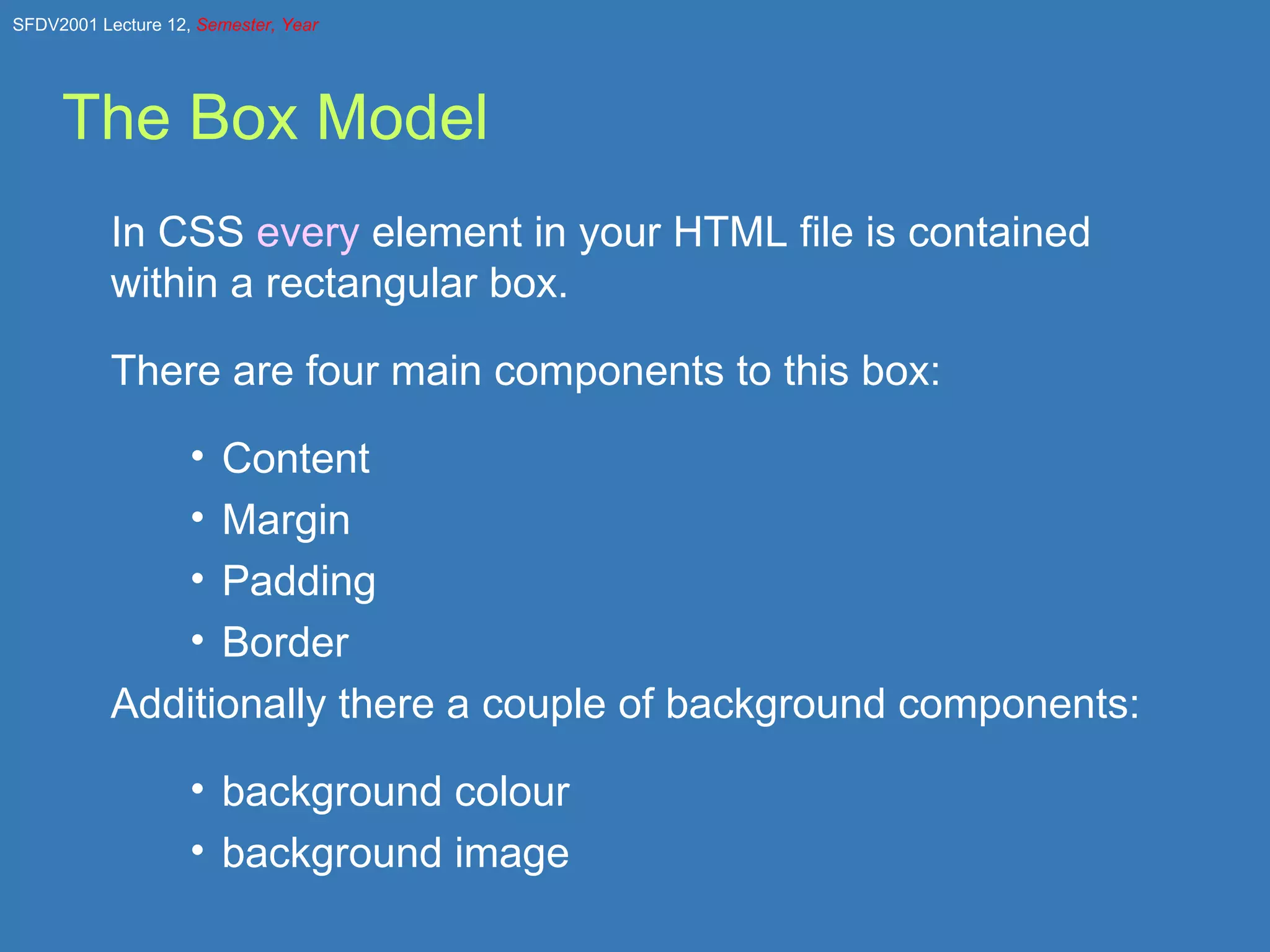 SFDV2001 Lecture 12, Semester, Year

The Box Model

In CSS every element in your HTML file is contained within a rectangular box.

There are four main components to this box:

• Content
• Margin
• Padding
• Border

Additionally there a couple of background components:

• background colour
• background image